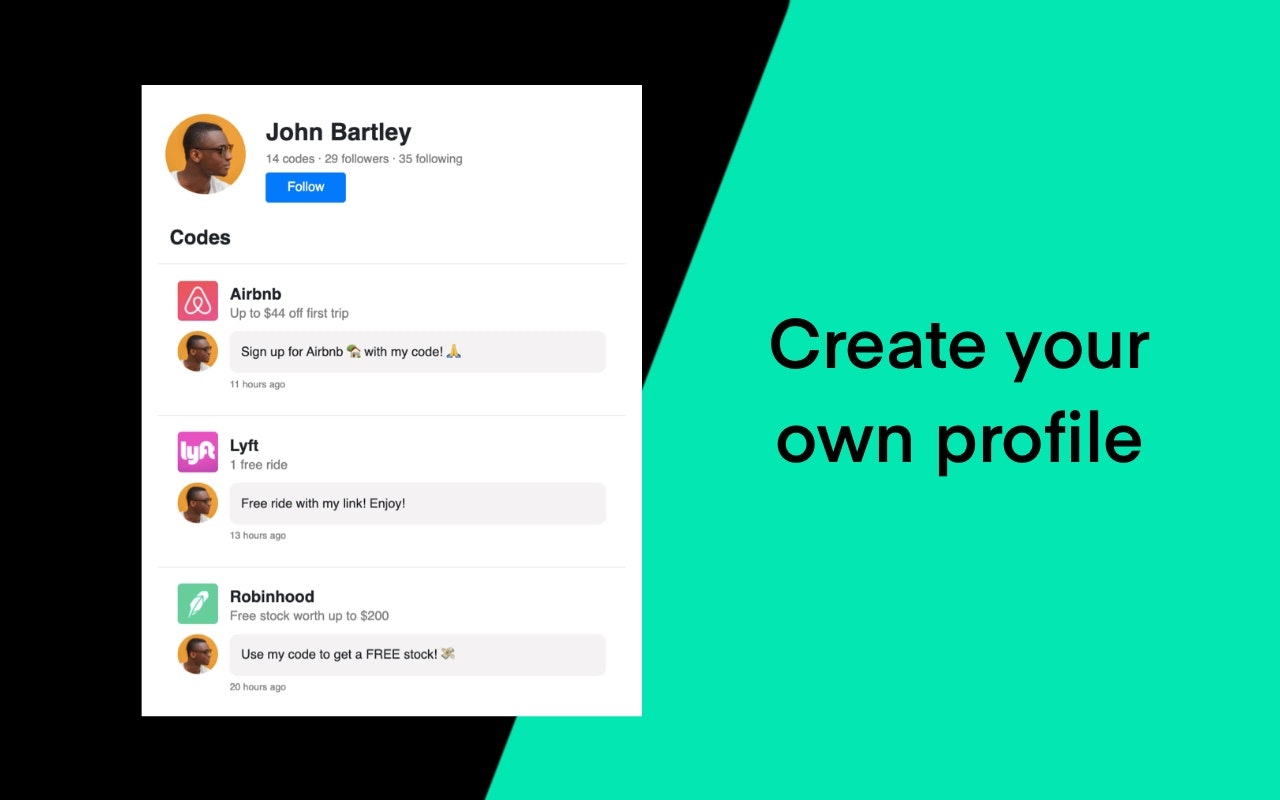 John Bartley
14 codes · 29 followers · 35 following
Follow

Codes

Airbnb
Up to $44 off first trip
Sign up for Airbnb 🏡 with my code! 🙏
11 hours ago

lyft
Lyft
1 free ride
Free ride with my link! Enjoy!
13 hours ago

Robinhood
Free stock worth up to $200
Use my code to get a FREE stock! 💸
20 hours ago

Create your own profile